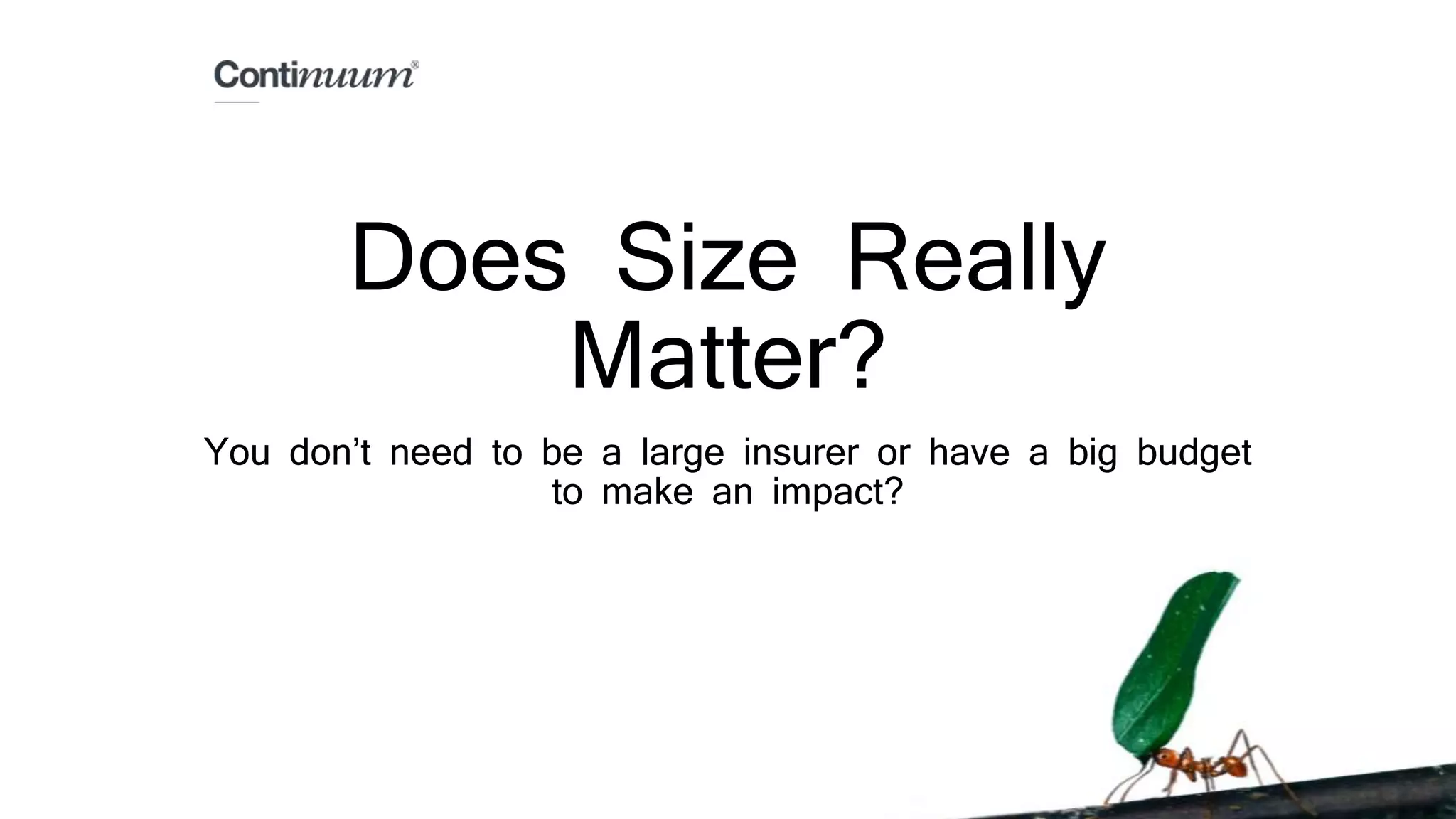 Continuum®

Does Size Really Matter?

You don’t need to be a large insurer or have a big budget to make an impact?